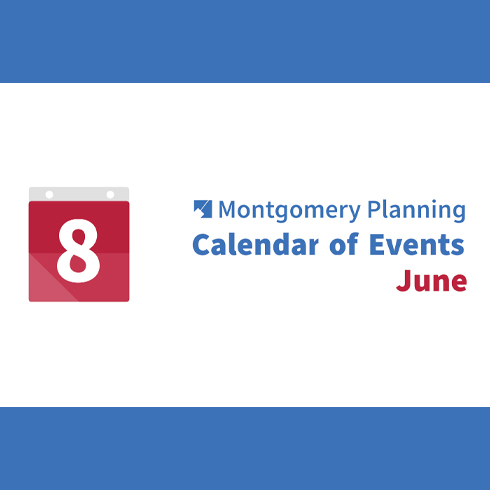 8

Montgomery Planning
Calendar of Events
June